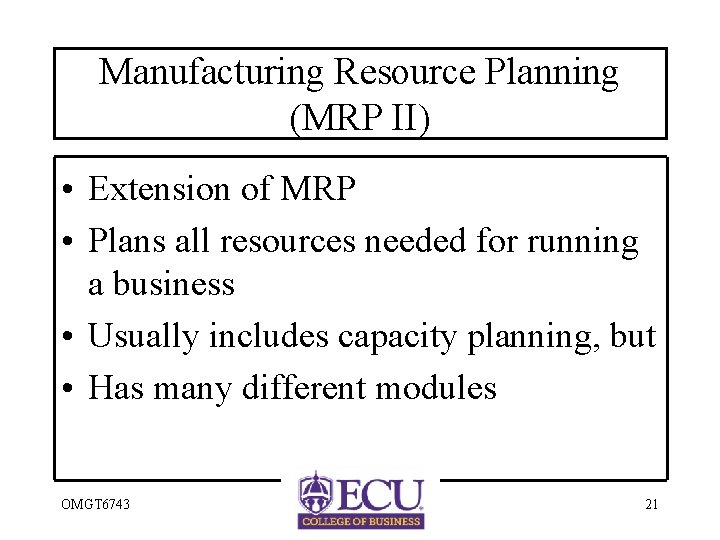 Manufacturing Resource Planning (MRP II)

• Extension of MRP
• Plans all resources needed for running a business
• Usually includes capacity planning, but
• Has many different modules

OMGT6743

ECU
COLLEGE OF BUSINESS

21